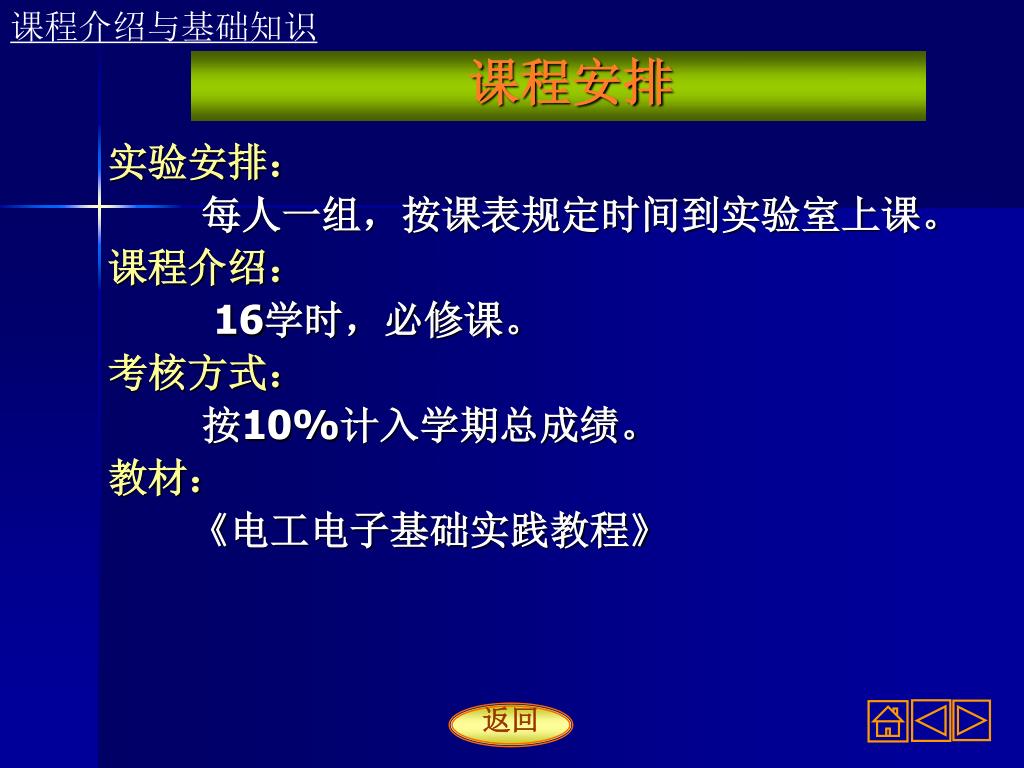 课程介绍与基础知识

课程安排

实验安排：

每人一组，按课表规定时间到实验室上课。

课程介绍：

16学时，必修课。

考核方式：

按10%计入学期总成绩。

教材：

《电工电子基础实践教程》

返回